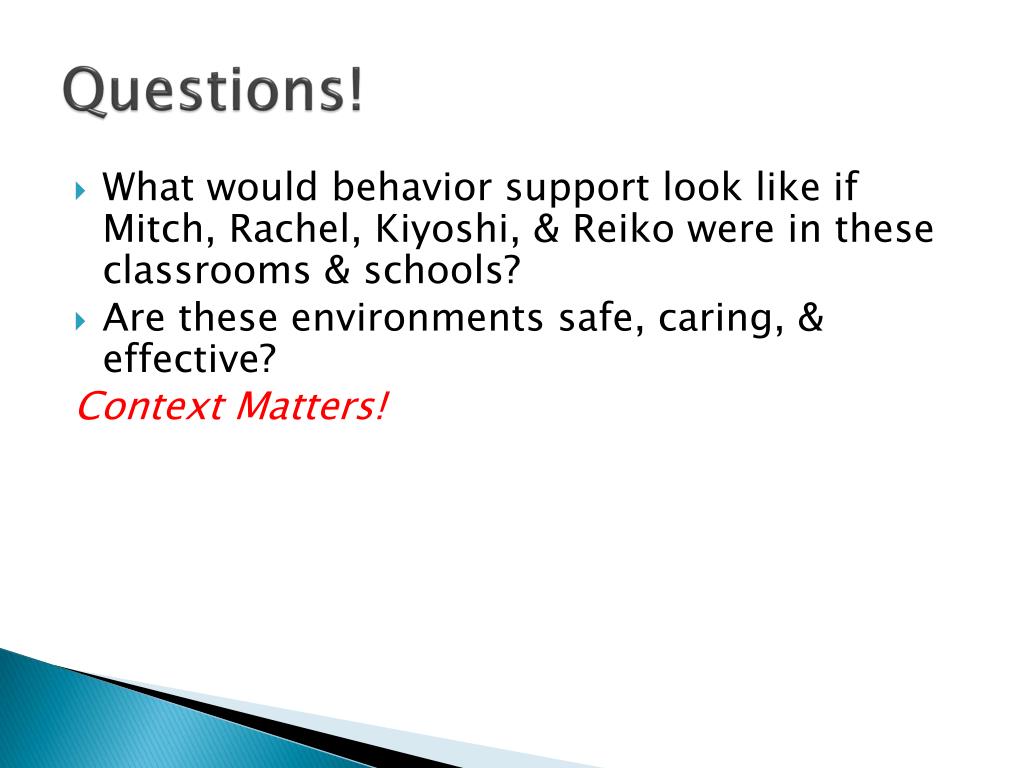 Questions!

What would behavior support look like if Mitch, Rachel, Kiyoshi, & Reiko were in these classrooms & schools?

Are these environments safe, caring, & effective?

Context Matters!